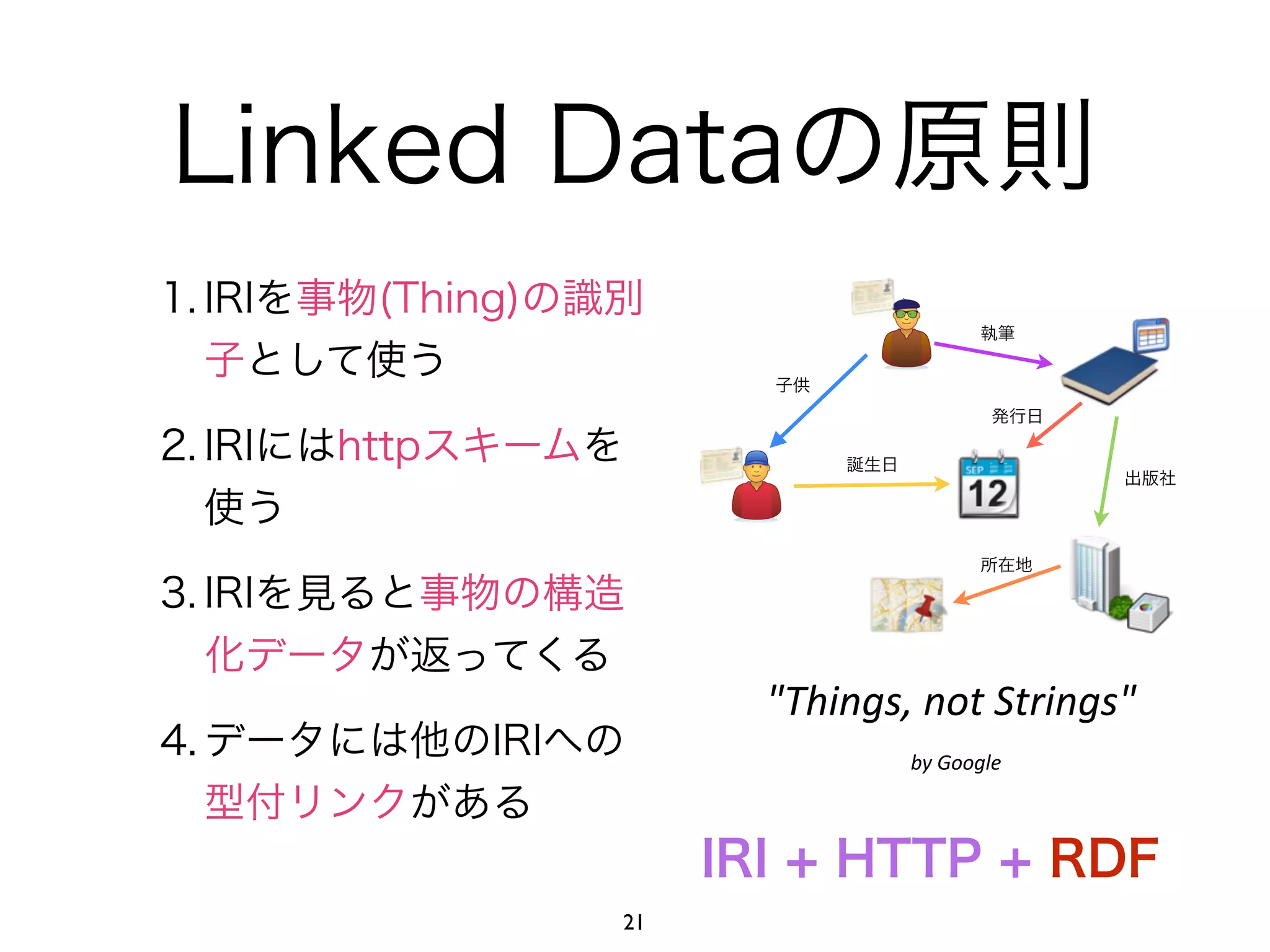 Linked Dataの原則

1. IRIを事物(Thing)の識別子として使う

2. IRIにはhttpスキームを使う

3. IRIを見ると事物の構造化データが返ってくる

4. データには他のIRIへの型付リンクがある

執筆

子供

発行日

誕生日

SEP

12

出版社

所在地

"Things, not Strings"

by Google

IRI + HTTP + RDF

21